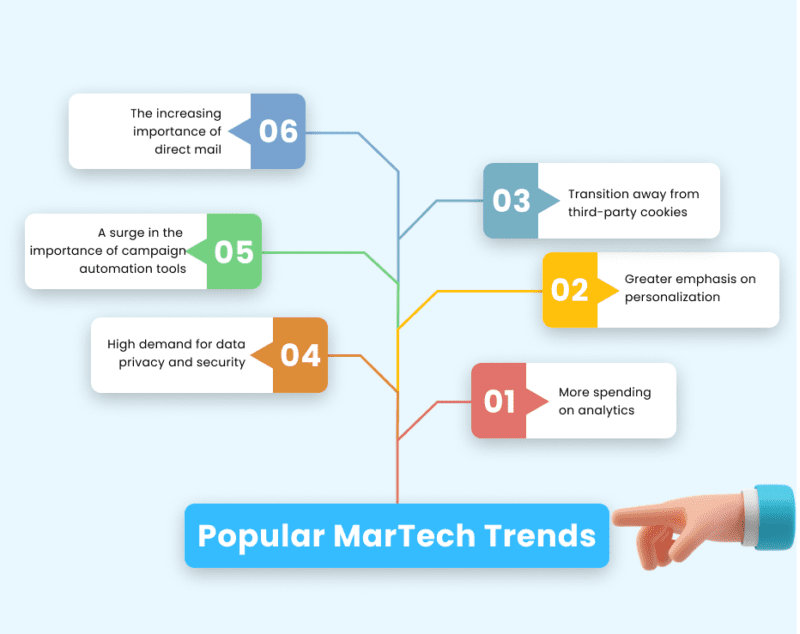 The increasing importance of direct mail

06

03

Transition away from third-party cookies

A surge in the importance of campaign automation tools

05

02

Greater emphasis on personalization

High demand for data privacy and security

04

01

More spending on analytics

Popular MarTech Trends